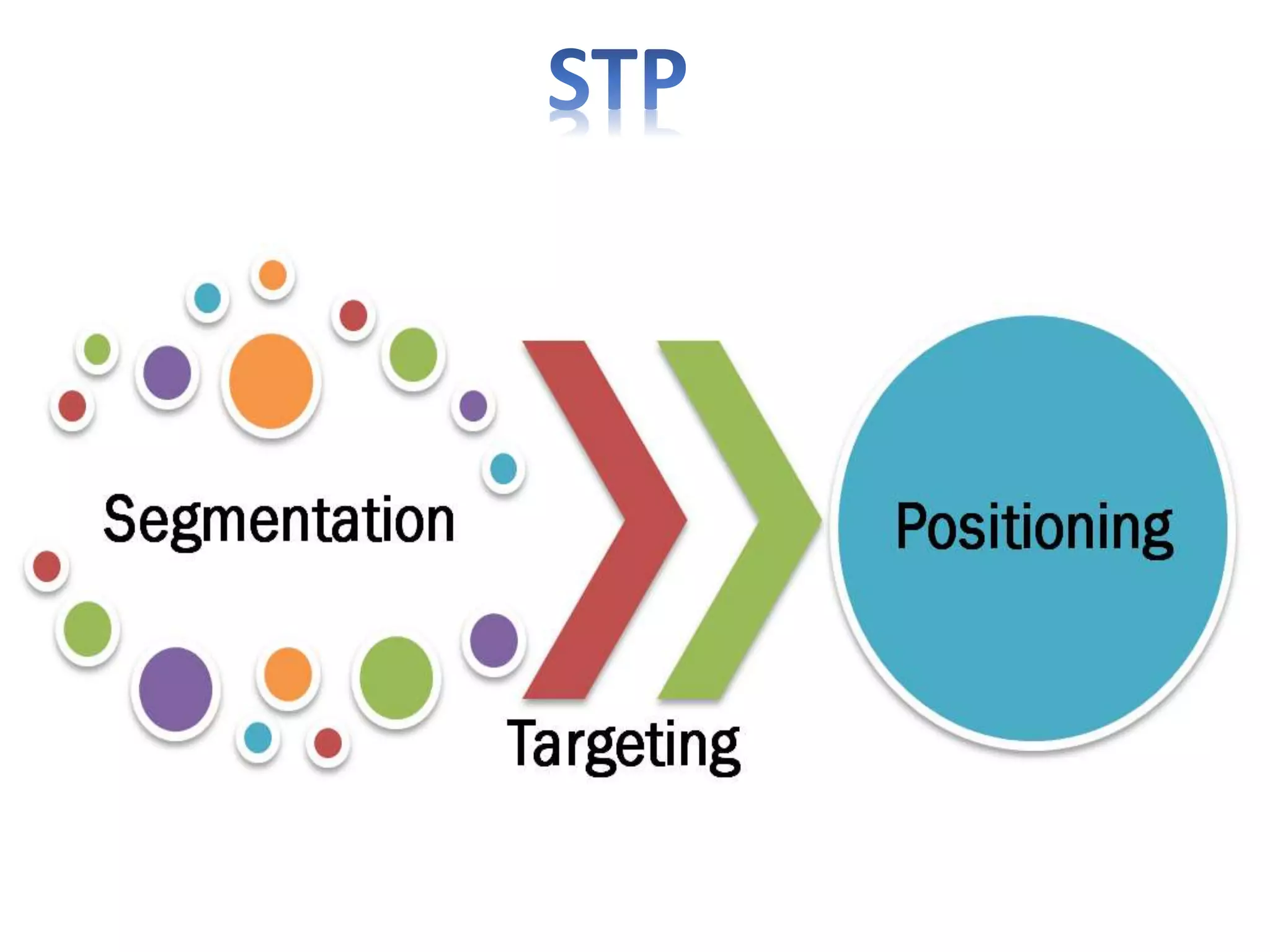 STP

Segmentation

Targeting

Positioning